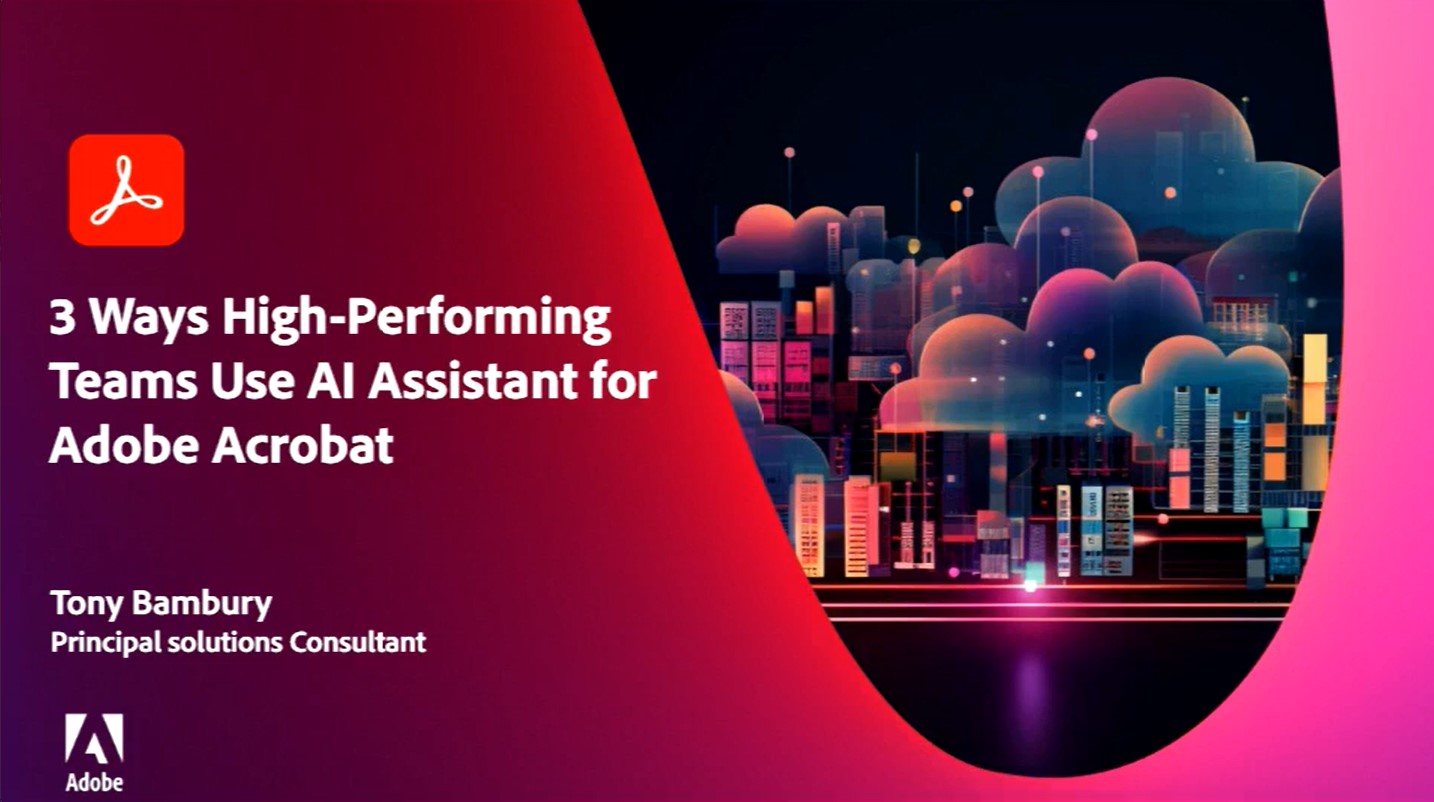 3 Ways High-Performing Teams Use AI Assistant for Adobe Acrobat

Tony Bambury
Principal solutions Consultant

Adobe